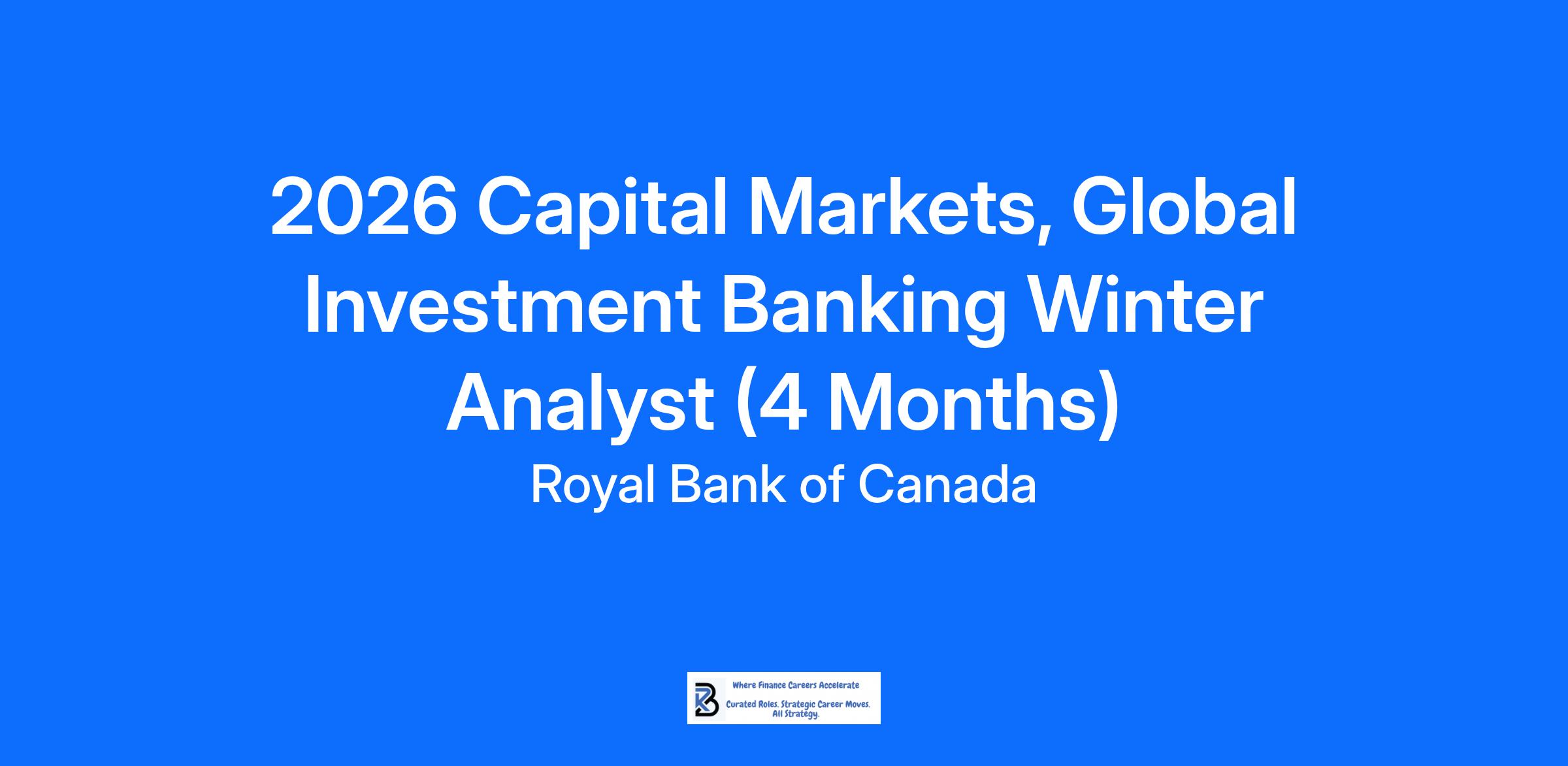 2026 Capital Markets, Global Investment Banking Winter Analyst (4 Months)

Royal Bank of Canada

Where Finance Careers Accelerate

Curated Roles. Strategic Career Moves. All Strategy.